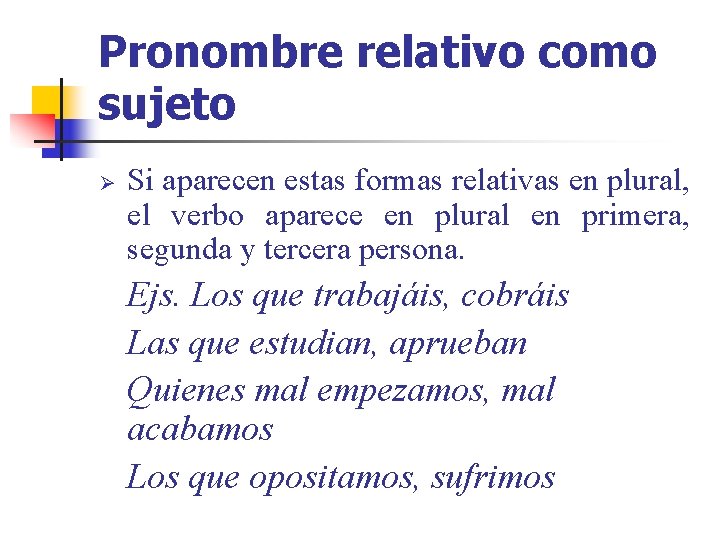 Pronombre relativo como sujeto

➢ Si aparecen estas formas relativas en plural, el verbo aparece en plural en primera, segunda y tercera persona.

Ejs. Los que trabajáis, cobráis

Las que estudian, aprueban

Quienes mal empezamos, mal acabamos

Los que opositamos, sufrimos